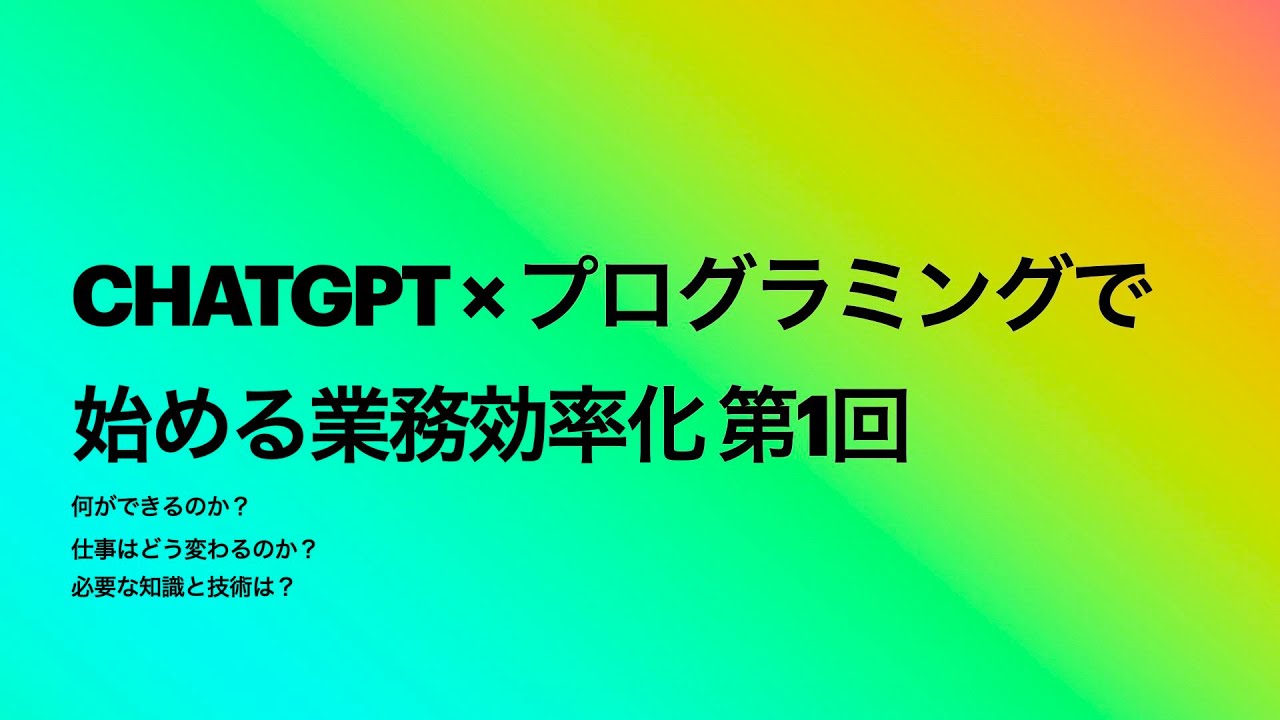 CHATGPT×プログラミングで始める業務効率化 第1回

何ができるのか？

仕事はどう変わるのか？

必要な知識と技術は？